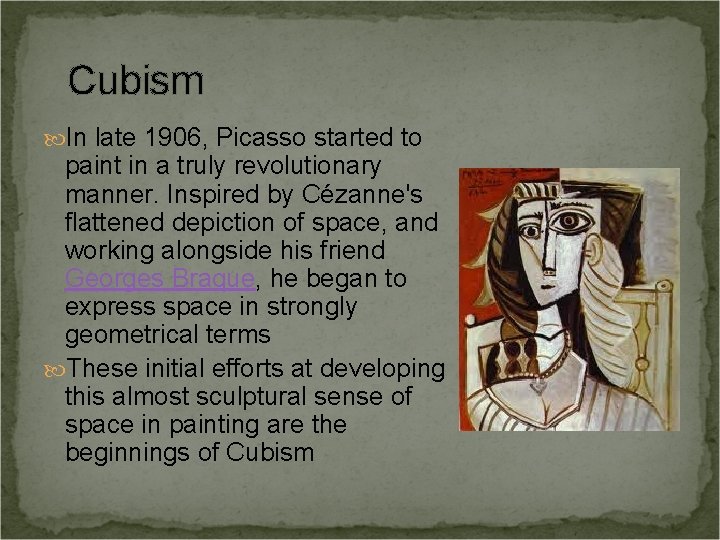 Cubism

In late 1906, Picasso started to paint in a truly revolutionary manner. Inspired by Cézanne's flattened depiction of space, and working alongside his friend Georges Braque, he began to express space in strongly geometrical terms

These initial efforts at developing this almost sculptural sense of space in painting are the beginnings of Cubism